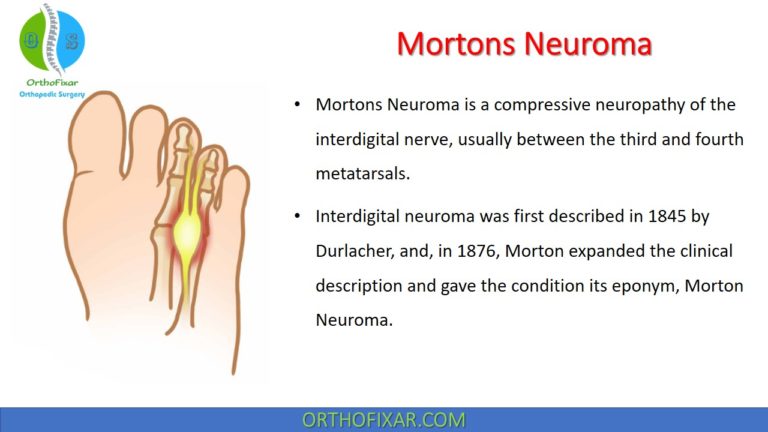 O S
OrthoFixar
Orthopedic Surgery

Mortons Neuroma

• Mortons Neuroma is a compressive neuropathy of the interdigital nerve, usually between the third and fourth metatarsals.

• Interdigital neuroma was first described in 1845 by Durlacher, and, in 1876, Morton expanded the clinical description and gave the condition its eponym, Morton Neuroma.

ORTHOFIXAR.COM